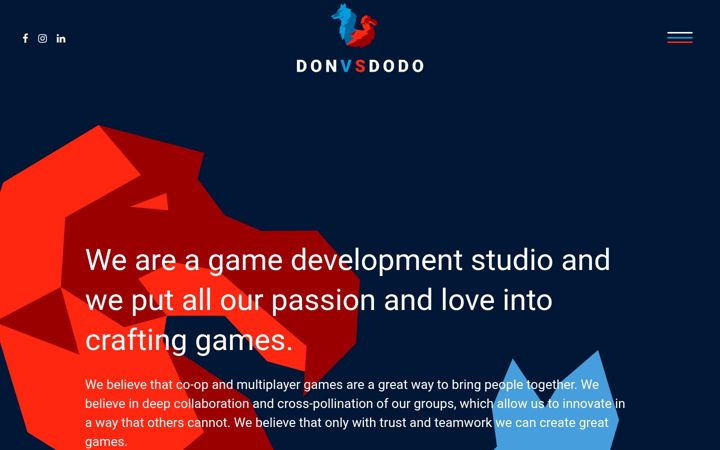 DONVSDODO

We are a game development studio and we put all our passion and love into crafting games.

We believe that co-op and multiplayer games are a great way to bring people together. We believe in deep collaboration and cross-pollination of our groups, which allow us to innovate in a way that others cannot. We believe that only with trust and teamwork we can create great games.